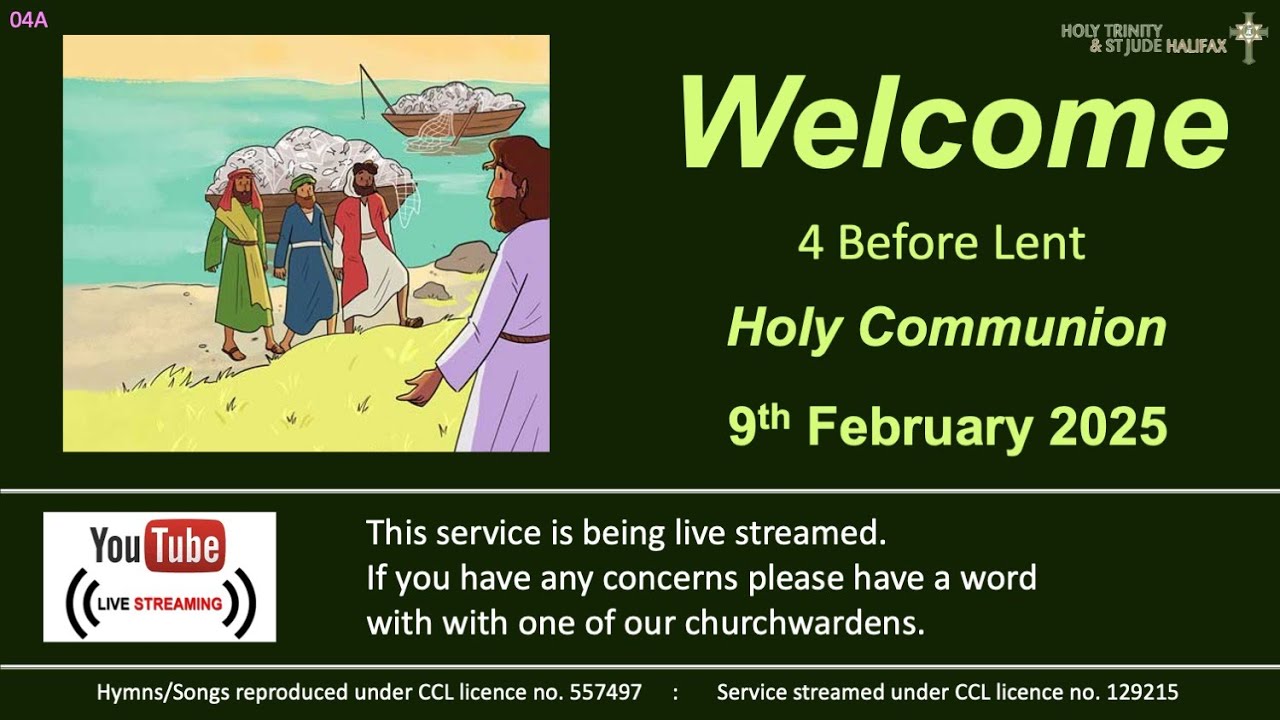 04A

HOLY TRINITY
& ST JUDE HALIFAX

Welcome

4 Before Lent

Holy Communion

9th February 2025

YouTube
LIVE STREAMING

This service is being live streamed.
If you have any concerns please have a word with with one of our churchwardens.

Hymns/Songs reproduced under CCL licence no. 557497 : Service streamed under CCL licence no. 129215